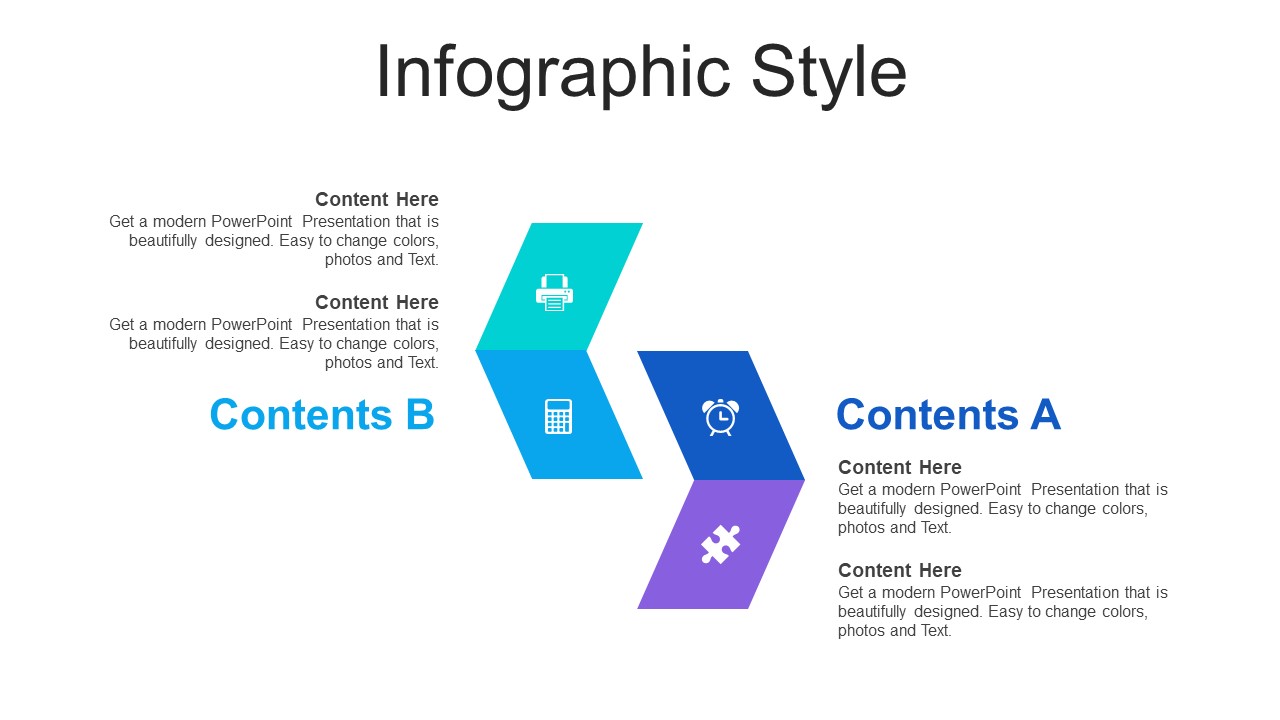 Infographic Style

Content Here
Get a modern PowerPoint Presentation that is beautifully designed. Easy to change colors, photos and Text.

Content Here
Get a modern PowerPoint Presentation that is beautifully designed. Easy to change colors, photos and Text.

Contents B

Contents A

Content Here
Get a modern PowerPoint Presentation that is beautifully designed. Easy to change colors, photos and Text.

Content Here
Get a modern PowerPoint Presentation that is beautifully designed. Easy to change colors, photos and Text.